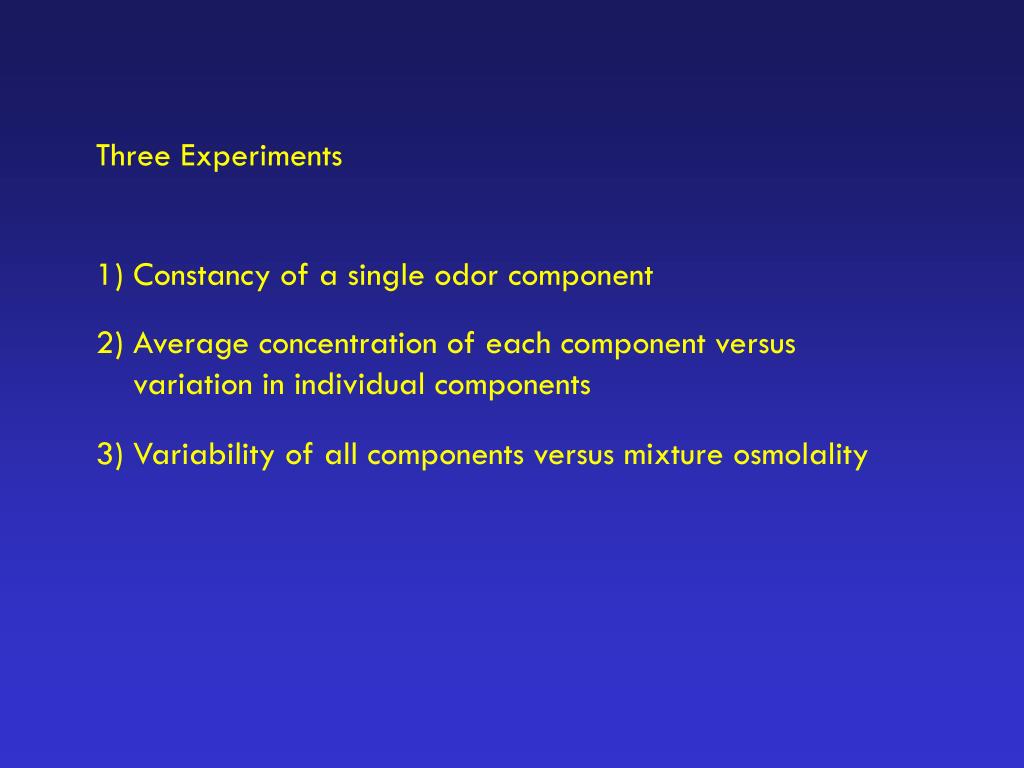 Three Experiments

1) Constancy of a single odor component

2) Average concentration of each component versus variation in individual components

3) Variability of all components versus mixture osmolality